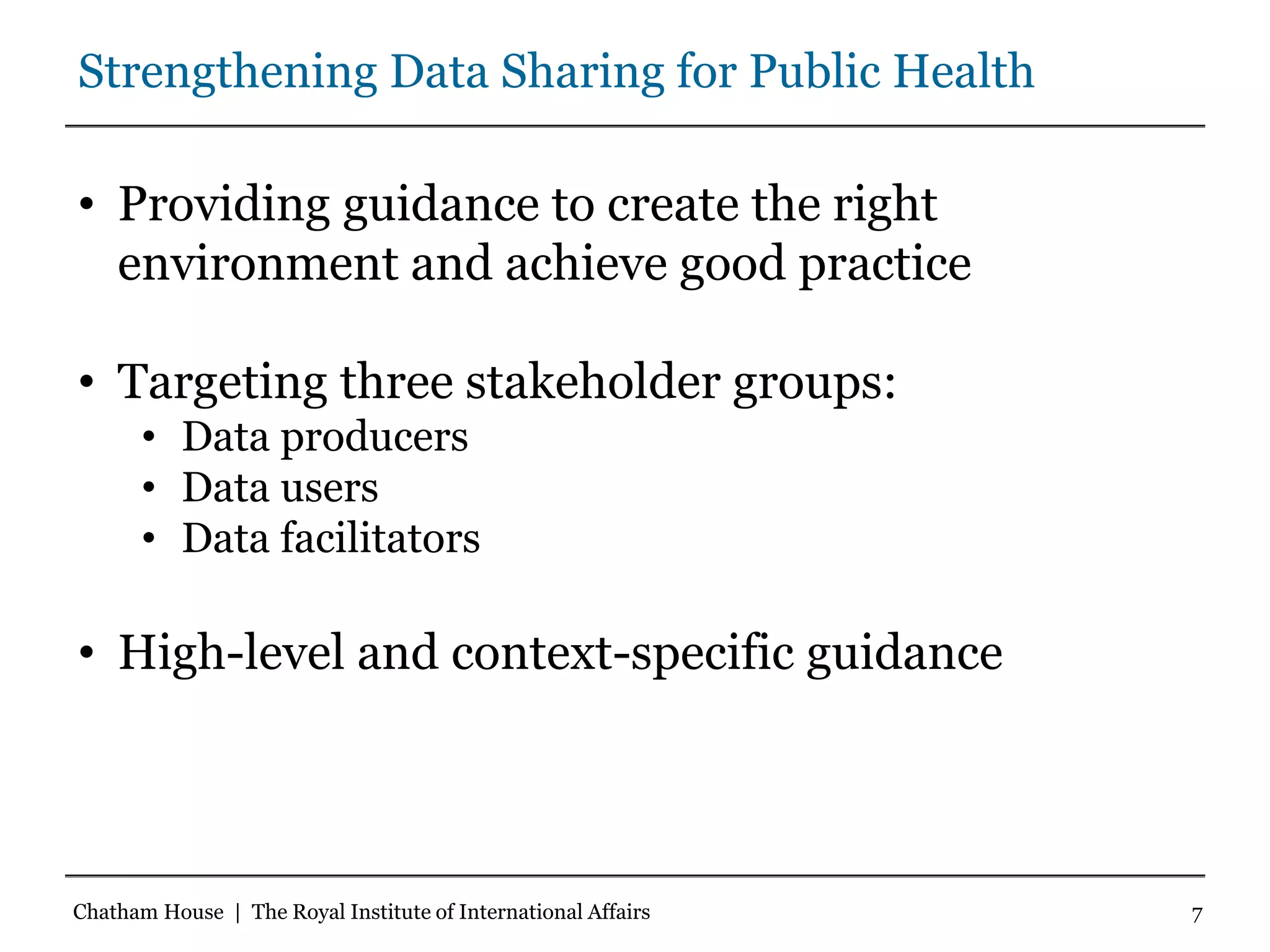 Strengthening Data Sharing for Public Health

• Providing guidance to create the right environment and achieve good practice

• Targeting three stakeholder groups:
  • Data producers
  • Data users
  • Data facilitators

• High-level and context-specific guidance

Chatham House | The Royal Institute of International Affairs

7